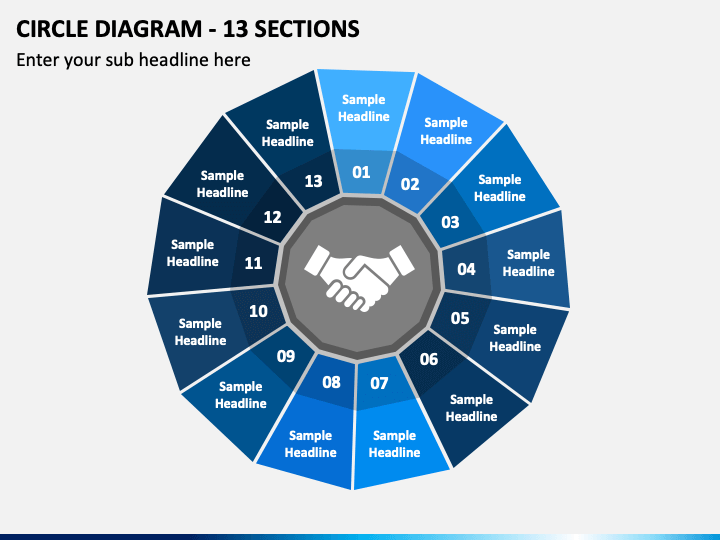 CIRCLE DIAGRAM - 13 SECTIONS

Enter your sub headline here

Sample Headline
01

Sample Headline
02

Sample Headline
03

Sample Headline
04

Sample Headline
05

Sample Headline
06

Sample Headline
07

Sample Headline
08

Sample Headline
09

Sample Headline
10

Sample Headline
11

Sample Headline
12

Sample Headline
13